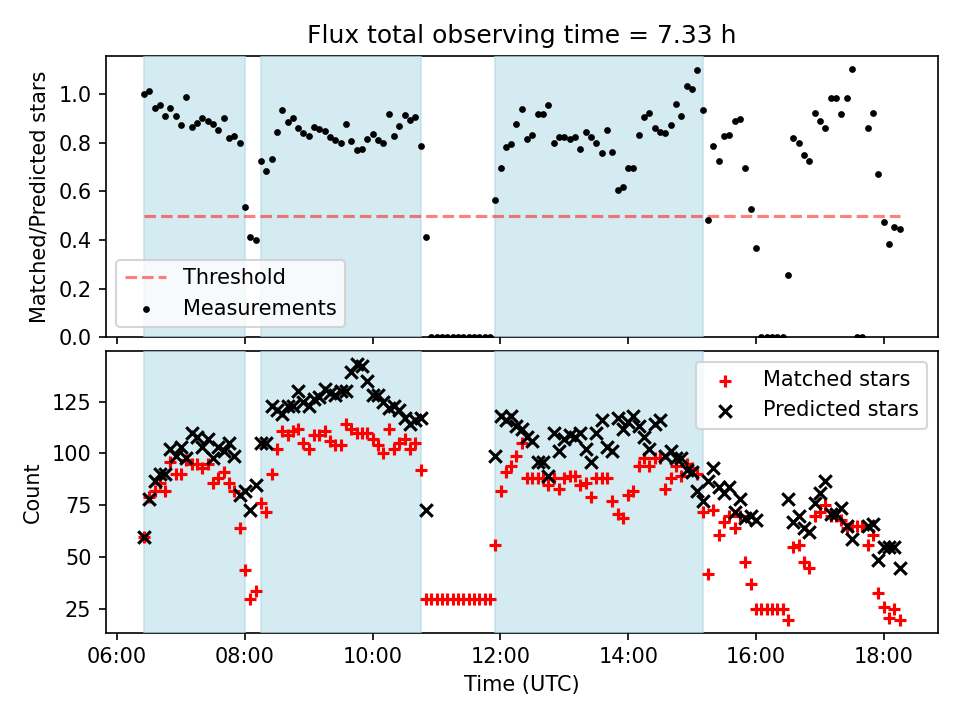 Flux total observing time = 7.33 h

Matched/Predicted stars

1.0
0.8
0.6
0.4
0.2
0.0

Threshold
Measurements

Count

125
100
75
50
25

Matched stars
Predicted stars

06:00
08:00
10:00
12:00
14:00
16:00
18:00

Time (UTC)